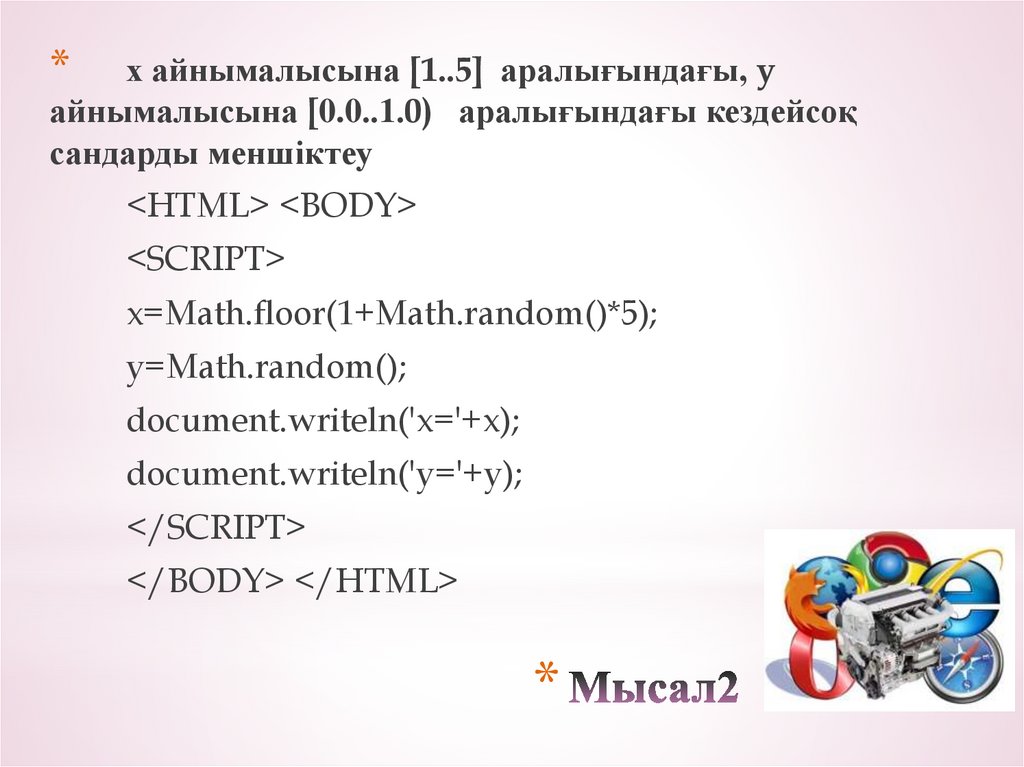 * x айнымалысына [1..5] аралығындағы, y айнымалысына [0.0..1.0) аралығындағы кездейсоқ сандарды меншіктеу

<HTML> <BODY>
<SCRIPT>
x=Math.floor(1+Math.random()*5);
y=Math.random();
document.writeln('x='+x);
document.writeln('y='+y);
</SCRIPT>
</BODY> </HTML>

* Мысал2